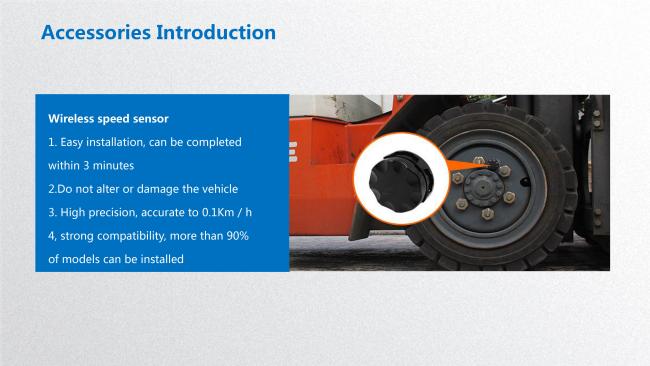 Accessories Introduction

Wireless speed sensor
1. Easy installation, can be completed within 3 minutes
2.Do not alter or damage the vehicle
3. High precision, accurate to 0.1Km / h
4, strong compatibility, more than 90% of models can be installed